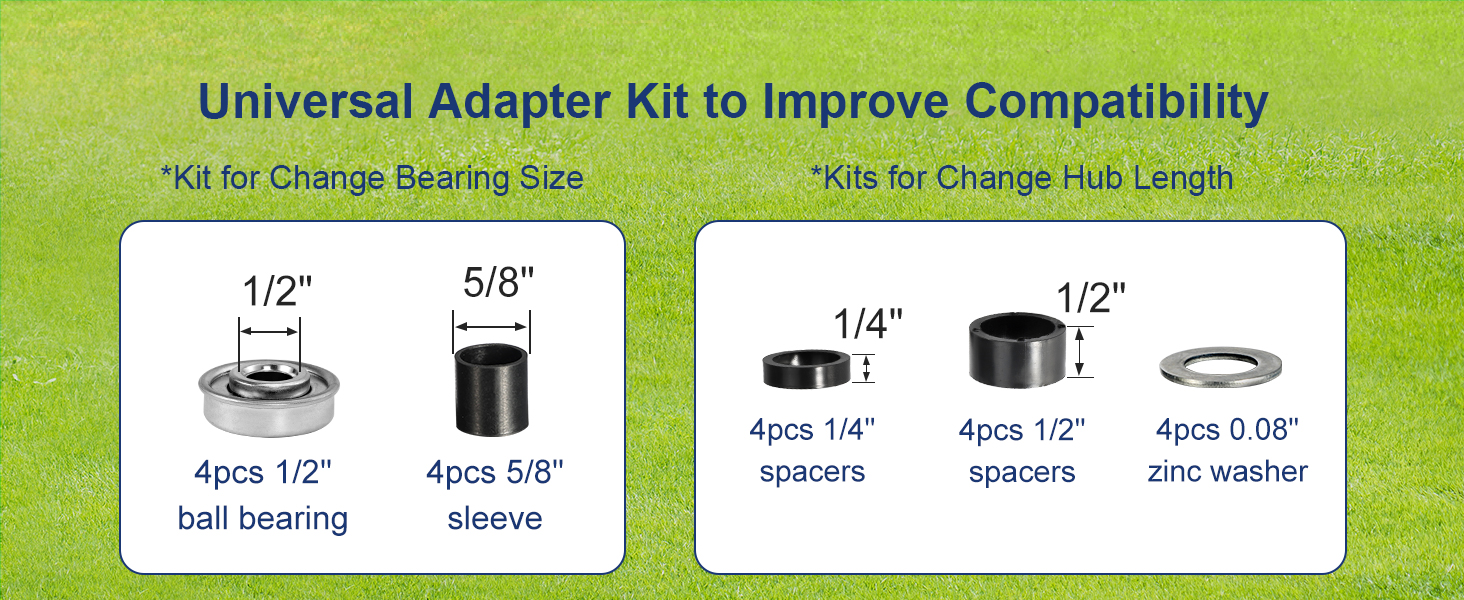 Universal Adapter Kit to Improve Compatibility

*Kit for Change Bearing Size

1/2"

4pcs 1/2" ball bearing

5/8"

4pcs 5/8" sleeve

*Kits for Change Hub Length

1/4"

4pcs 1/4" spacers

1/2"

4pcs 1/2" spacers

4pcs 0.08" zinc washer